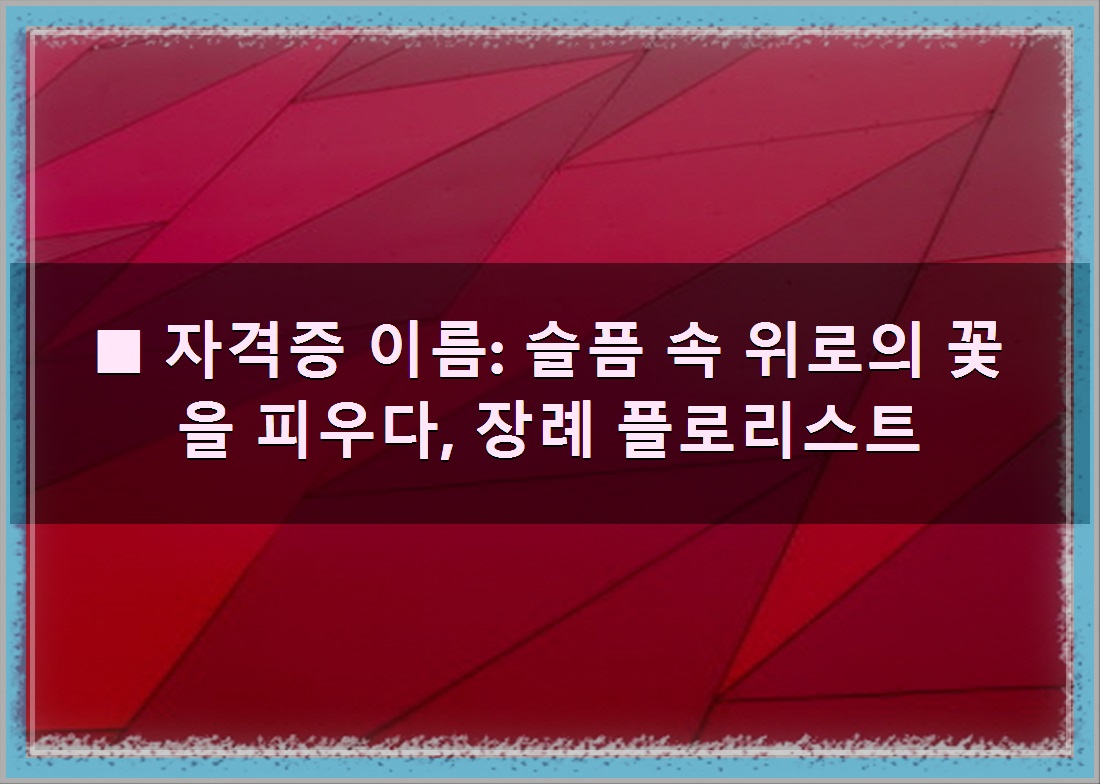 ■ 자격증 이름: 슬픔 속 위로의 꽃을 피우다, 장례 플로리스트